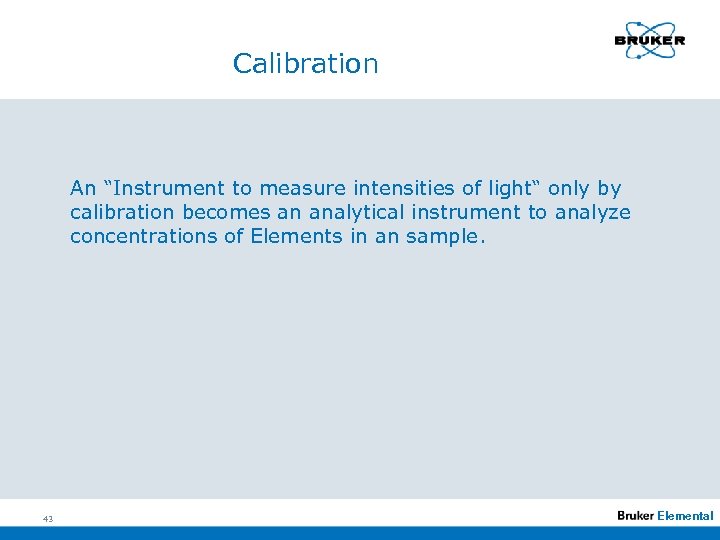 Calibration

BRUKER

An “Instrument to measure intensities of light“ only by calibration becomes an analytical instrument to analyze concentrations of Elements in an sample.

43

Bruker Elemental